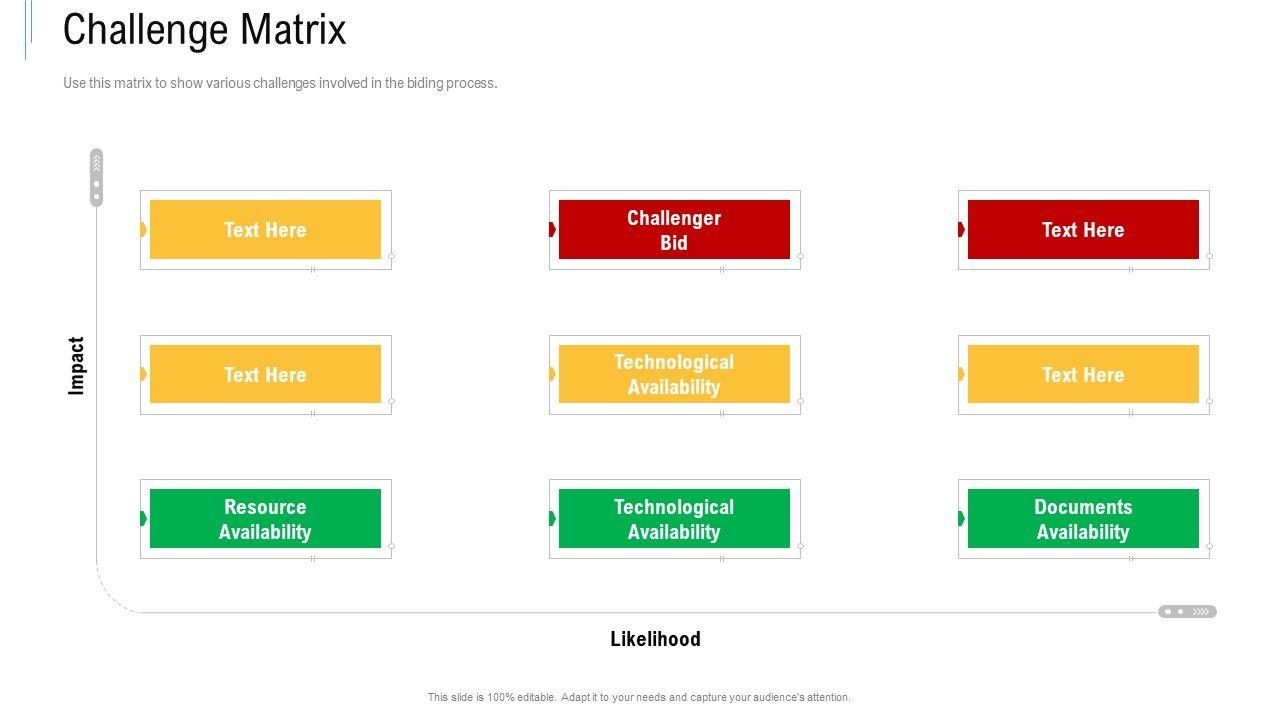 Challenge Matrix

Use this matrix to show various challenges involved in the biding process.

Impact

Text Here

Challenger Bid

Text Here

Text Here

Technological Availability

Text Here

Resource Availability

Technological Availability

Documents Availability

Likelihood

This slide is 100% editable. Adapt it to your needs and capture your audience's attention.